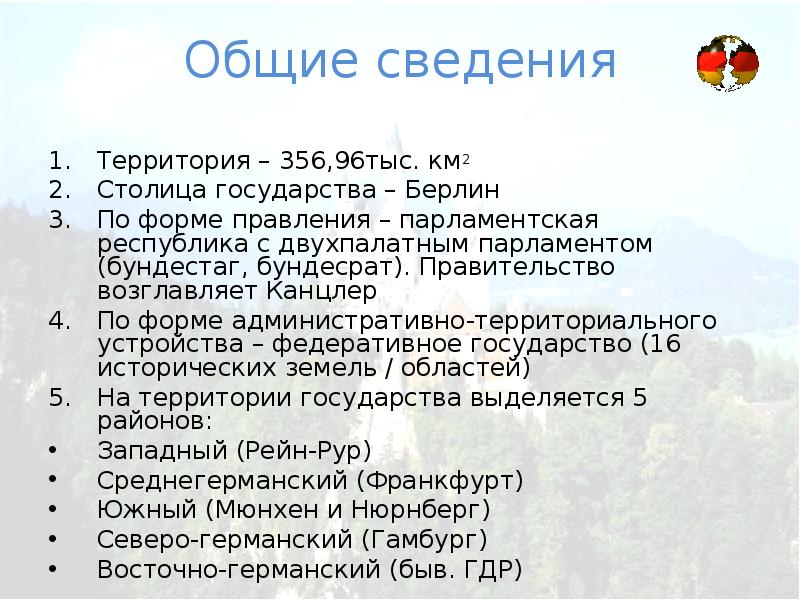 Общие сведения

1. Территория – 356,96тыс. км$^2$
2. Столица государства – Берлин
3. По форме правления – парламентская республика с двухпалатным парламентом (бундестаг, бундесрат). Правительство возглавляет Канцлер
4. По форме административно-территориального устройства – федеративное государство (16 исторических земель / областей)
5. На территории государства выделяется 5 районов:
• Западный (Рейн-Рур)
• Среднегерманский (Франкфурт)
• Южный (Мюнхен и Нюрнберг)
• Северо-германский (Гамбург)
• Восточно-германский (быв. ГДР)